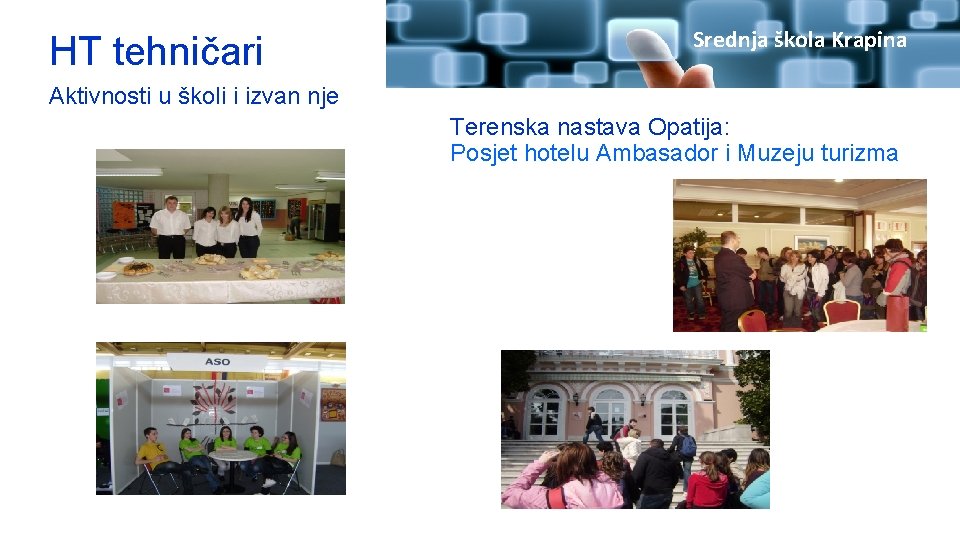 HT tehničari

Srednja škola Krapina

Aktivnosti u školi i izvan nje

Terenska nastava Opatija:
Posjet hotelu Ambasador i Muzeju turizma

ASO